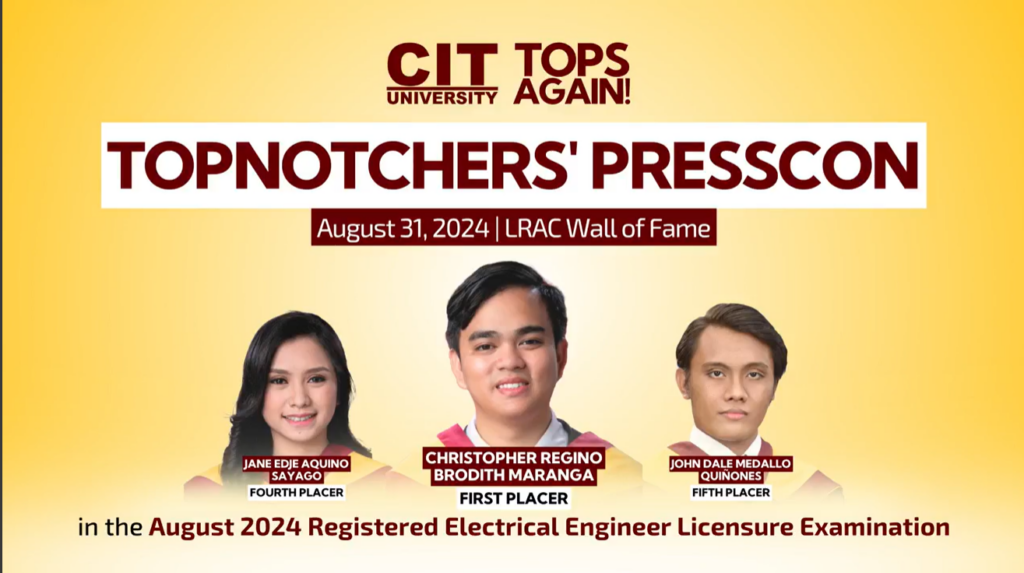 CIT UNIVERSITY TOPS AGAIN!

TOPNOTCHERS' PRESSCON

August 31, 2024 | LRAC Wall of Fame

JANE EDJE AQUINO SAYAGO
FOURTH PLACER

CHRISTOPHER REGINO BRODITH MARANGA
FIRST PLACER

JOHN DALE MEDALLO QUIÑONES
FIFTH PLACER

in the August 2024 Registered Electrical Engineer Licensure Examination